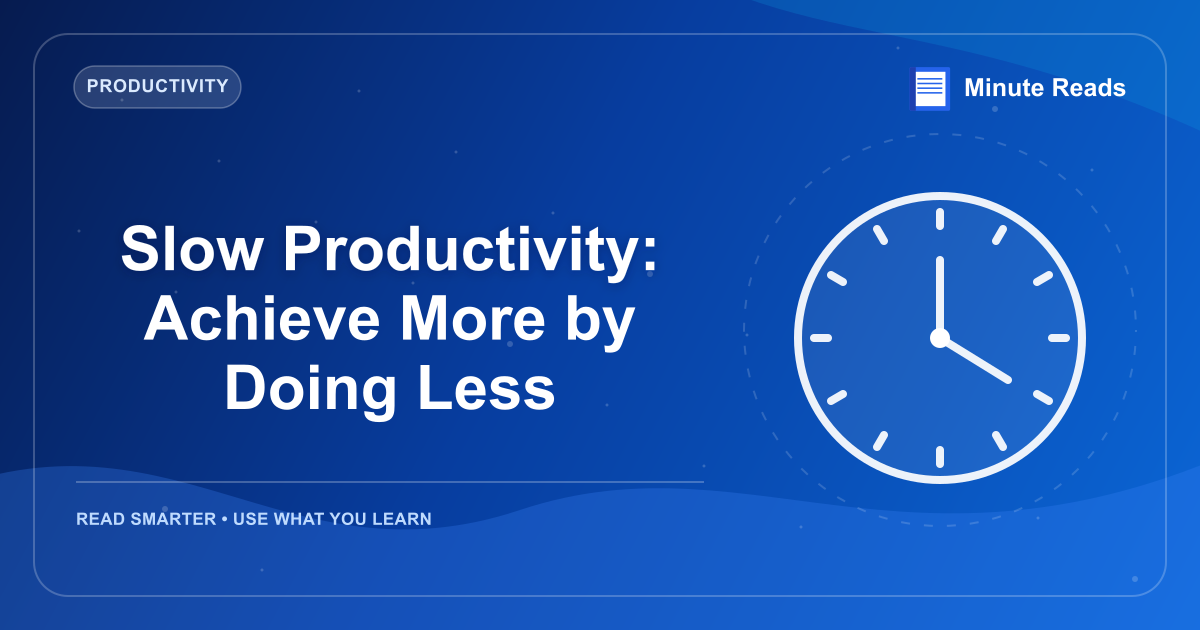 PRODUCTIVITY

Minute Reads

Slow Productivity: Achieve More by Doing Less

READ SMARTER • USE WHAT YOU LEARN